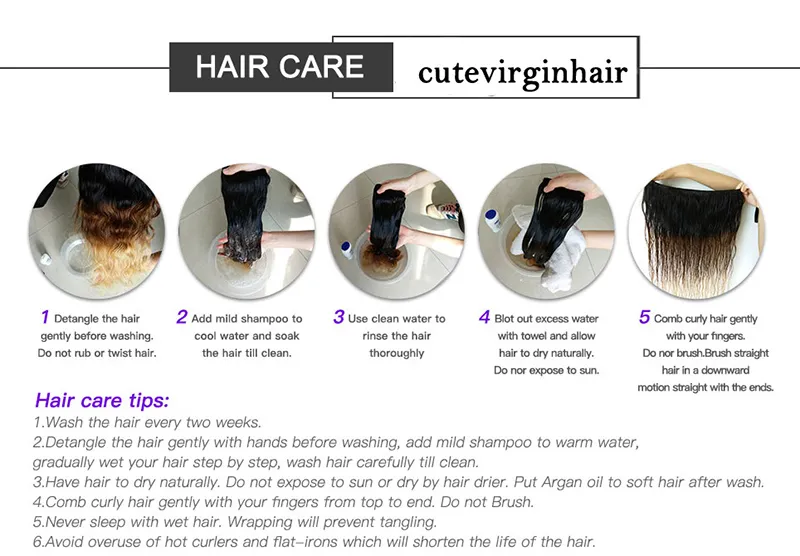 HAIR CARE cutevirginhair

1 Detangle the hair gently before washing. Do not rub or twist hair.

2 Add mild shampoo to cool water and soak the hair till clean.

3 Use clean water to rinse the hair thoroughly

4 Blot out excess water with towel and allow hair to dry naturally. Do nor expose to sun.

5 Comb curly hair gently with your fingers. Do nor brush.Brush straight hair in a downward motion straight with the ends.

Hair care tips:
1.Wash the hair every two weeks.
2.Detangle the hair gently with hands before washing, add mild shampoo to warm water, gradually wet your hair step by step, wash hair carefully till clean.
3.Have hair to dry naturally. Do not expose to sun or dry by hair drier. Put Argan oil to soft hair after wash.
4.Comb curly hair gently with your fingers from top to end. Do not Brush.
5.Never sleep with wet hair. Wrapping will prevent tangling.
6.Avoid overuse of hot curlers and flat-irons which will shorten the life of the hair.